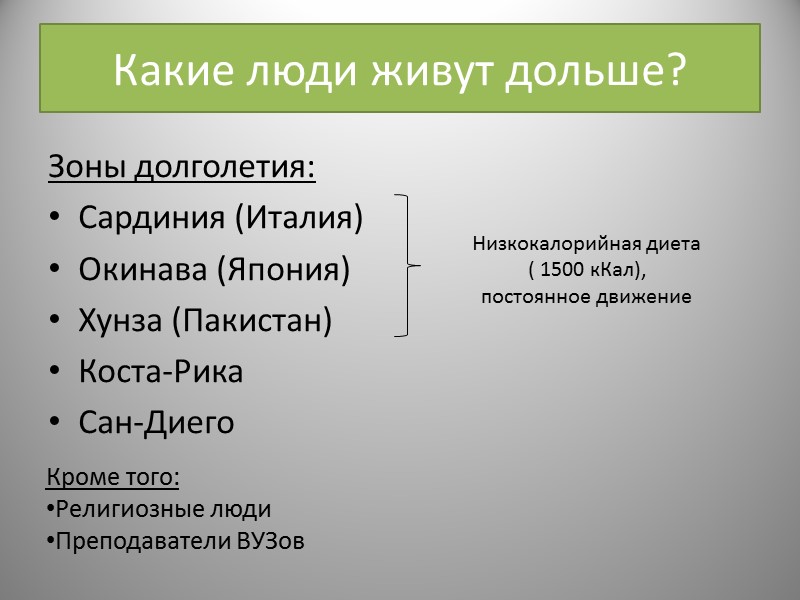 Какие люди живут дольше?

Зоны долголетия:
• Сардиния (Италия)
• Окинава (Япония)
• Хунза (Пакистан)
• Коста-Рика
• Сан-Диего

Низкокалорийная диета ( 1500 кКал), постоянное движение

Кроме того:
•Религиозные люди
•Преподаватели ВУЗов